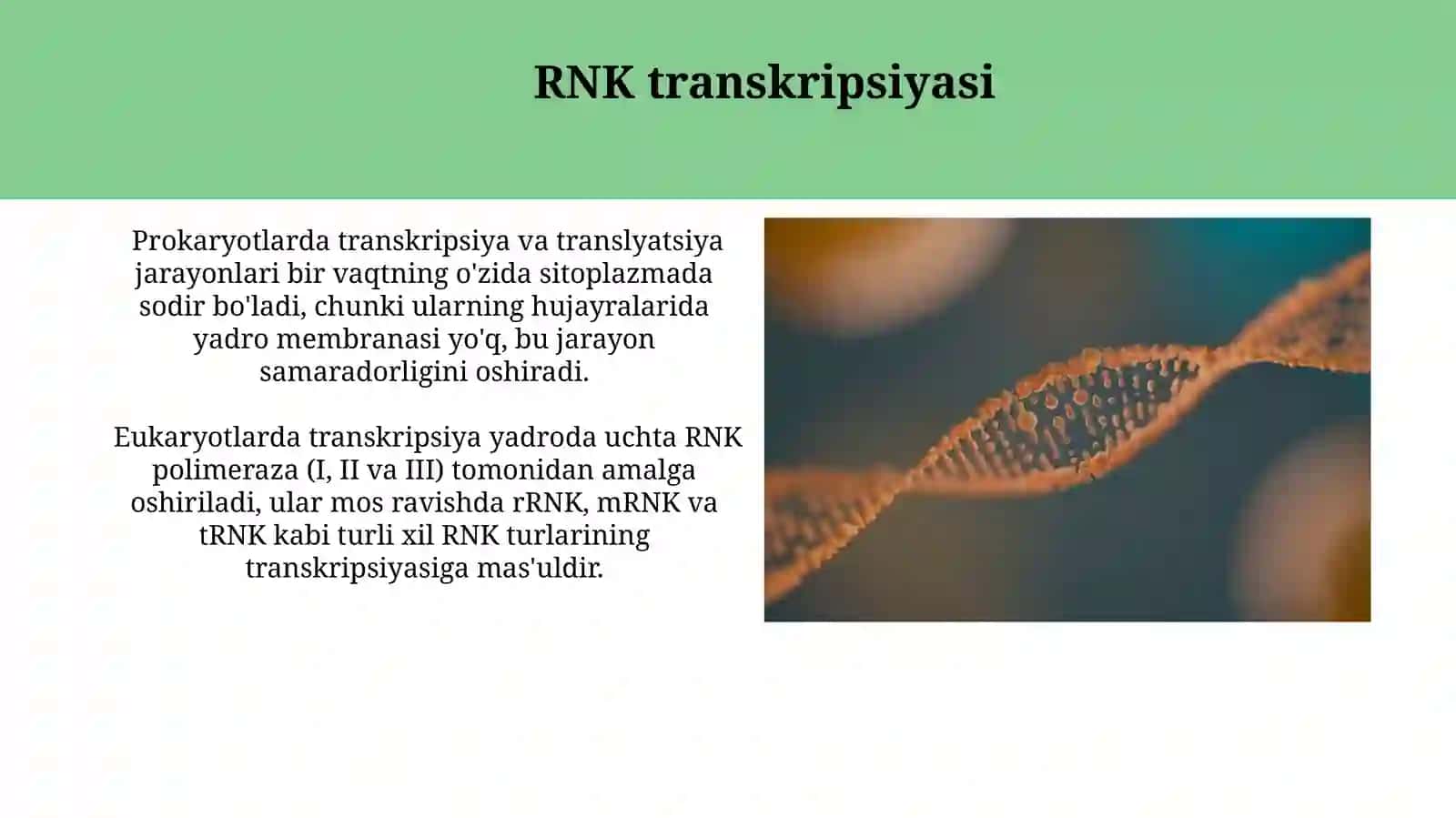 RNK transkripsiyasi

Prokaryotlarda transkripsiya va translyatsiya jarayonlari bir vaqtning o'zida sitoplazmada sodir bo'ladi, chunki ularning hujayralarida yadro membranasi yo'q, bu jarayon samaradorligini oshiradi.

Eukaryotlarda transkripsiya yadroda uchta RNK polimeraza (I, II va III) tomonidan amalga oshiriladi, ular mos ravishda rRNK, mRNK va tRNK kabi turli xil RNK turlarining transkripsiyasiga mas'uldir.